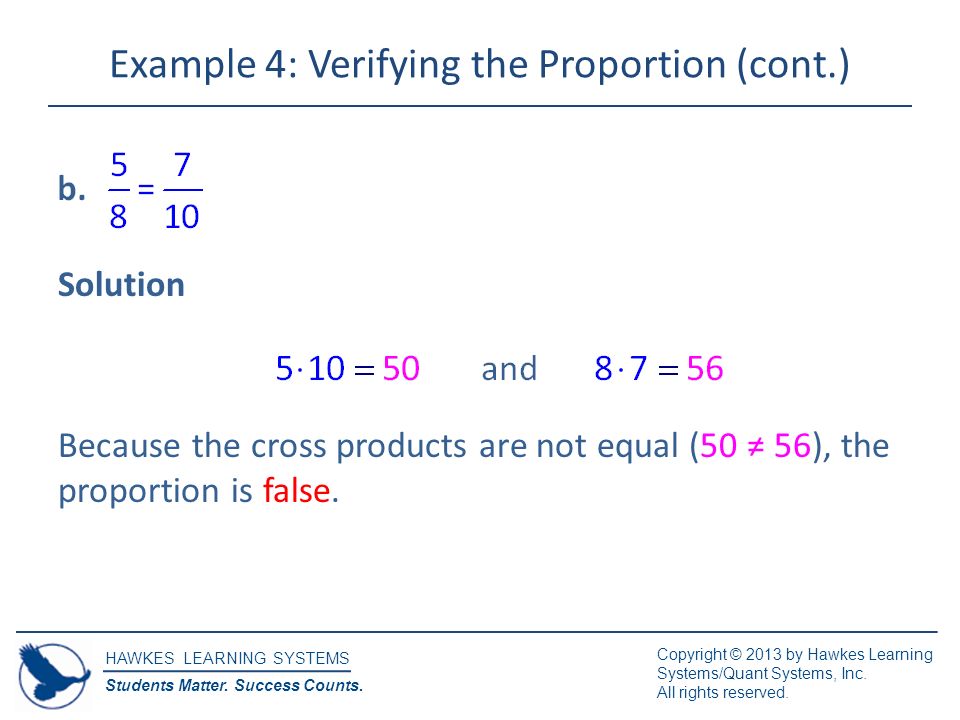 Example 4: Verifying the Proportion (cont.)

b. $\frac{5}{8} = \frac{7}{10}$

Solution

$5 \cdot 10 = 50$ and $8 \cdot 7 = 56$

Because the cross products are not equal ($50 \neq 56$), the proportion is false.

HAWKES LEARNING SYSTEMS
Students Matter. Success Counts.

Copyright © 2013 by Hawkes Learning Systems/Quant Systems, Inc.
All rights reserved.